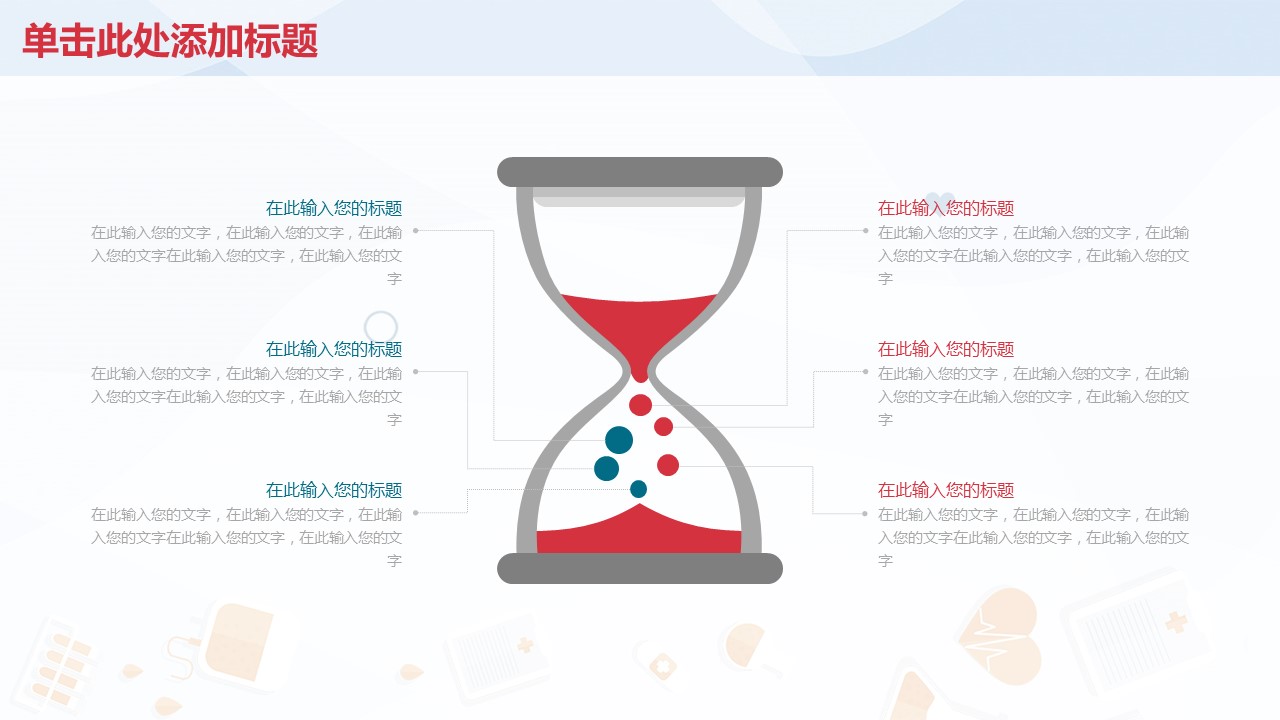 单击此处添加标题

在此输入您的标题
在此输入您的文字，在此输入您的文字，在此输入您的文字在此输入您的文字，在此输入您的文字

在此输入您的标题
在此输入您的文字，在此输入您的文字，在此输入您的文字在此输入您的文字，在此输入您的文字

在此输入您的标题
在此输入您的文字，在此输入您的文字，在此输入您的文字在此输入您的文字，在此输入您的文字

在此输入您的标题
在此输入您的文字，在此输入您的文字，在此输入您的文字在此输入您的文字，在此输入您的文字

在此输入您的标题
在此输入您的文字，在此输入您的文字，在此输入您的文字在此输入您的文字，在此输入您的文字

在此输入您的标题
在此输入您的文字，在此输入您的文字，在此输入您的文字在此输入您的文字，在此输入您的文字